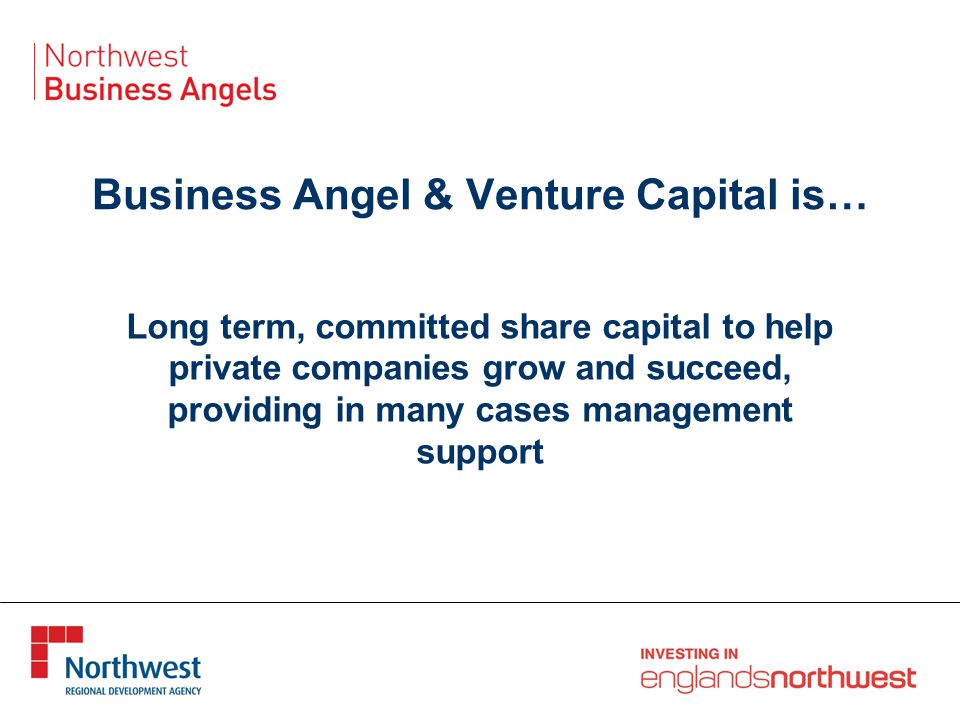 Northwest
Business Angels

Business Angel & Venture Capital is…

Long term, committed share capital to help private companies grow and succeed, providing in many cases management support

Northwest
REGIONAL DEVELOPMENT AGENCY

INVESTING IN
englandsnorthwest